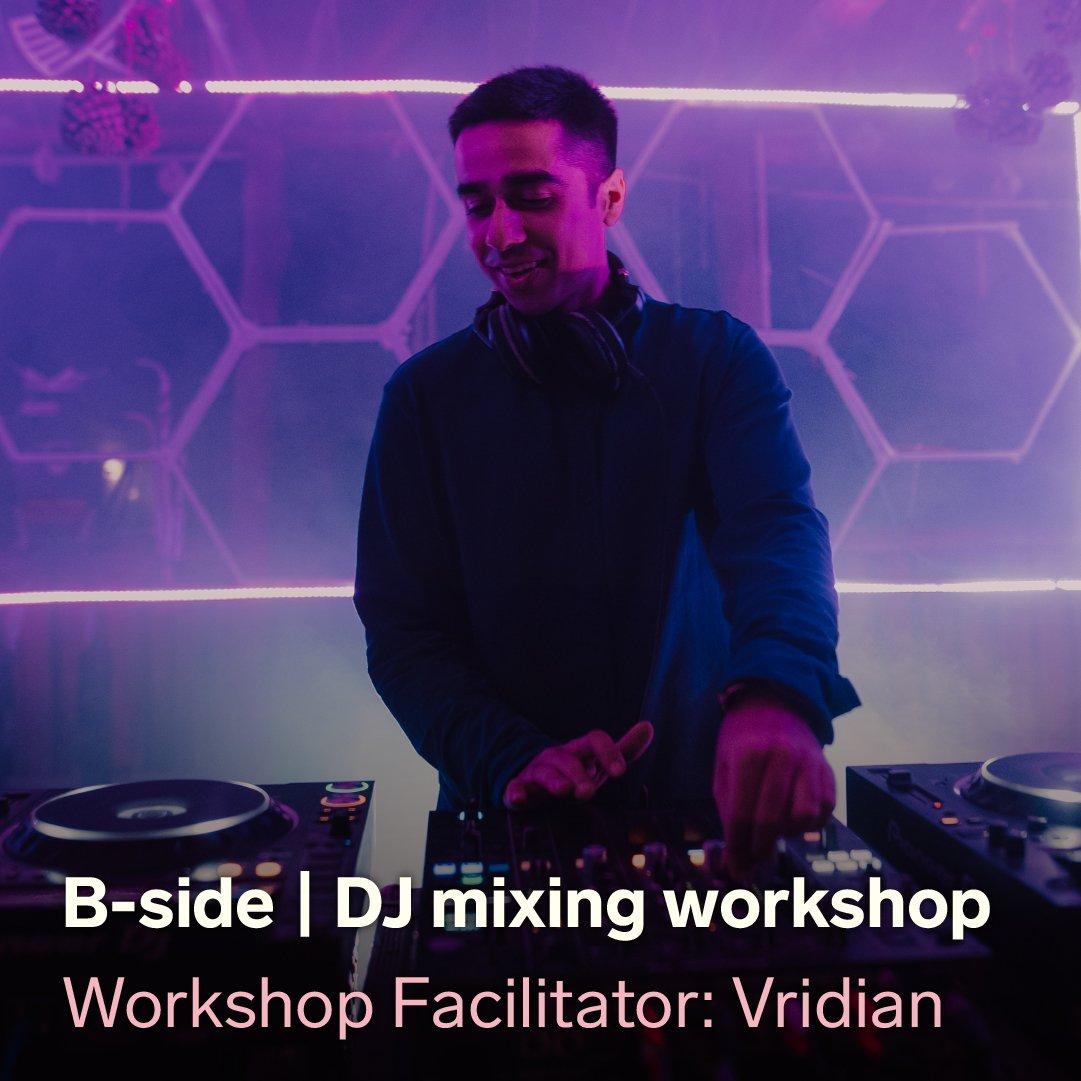 B-side | DJ mixing workshop
Workshop Facilitator: Vridian